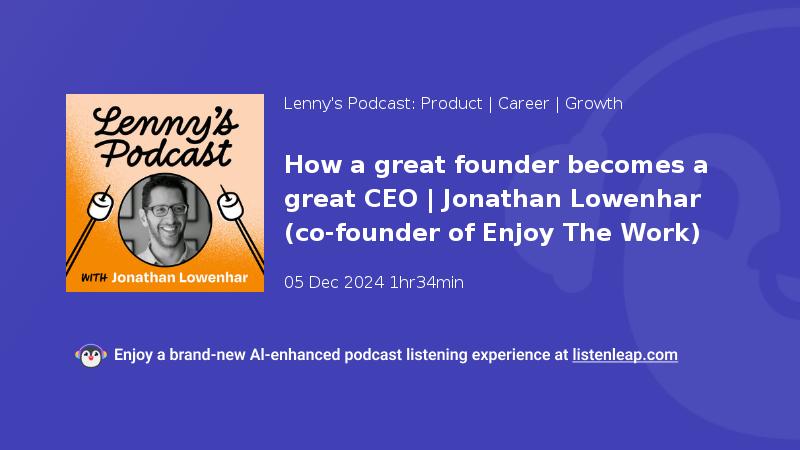 Lenny's Podcast

WITH Jonathan Lowenhar

Lenny's Podcast: Product | Career | Growth

How a great founder becomes a great CEO | Jonathan Lowenhar (co-founder of Enjoy The Work)

05 Dec 2024 1hr34min

Enjoy a brand-new AI-enhanced podcast listening experience at listenleap.com